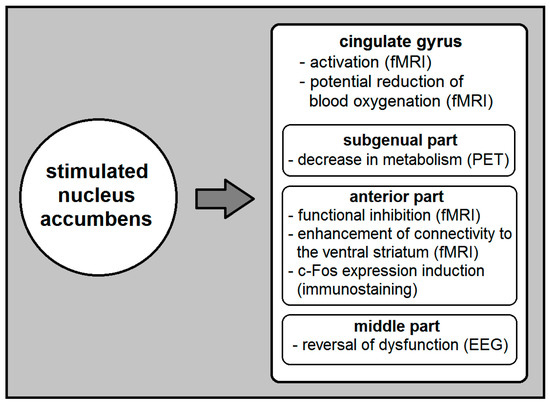 stimulated nucleus accumbens

cingulate gyrus
- activation (fMRI)
- potential reduction of blood oxygenation (fMRI)

subgenual part
- decrease in metabolism (PET)

anterior part
- functional inhibition (fMRI)
- enhancement of connectivity to the ventral striatum (fMRI)
- c-Fos expression induction (immunostaining)

middle part
- reversal of dysfunction (EEG)